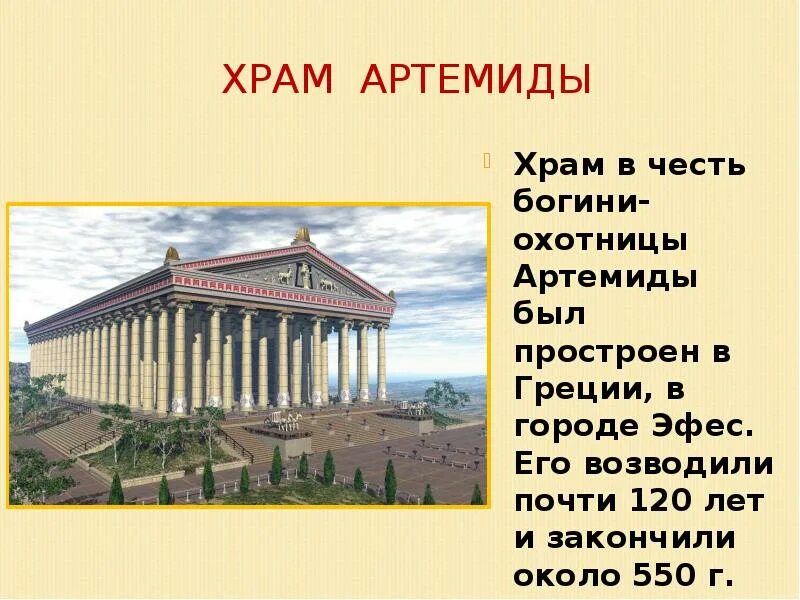 ХРАМ АРТЕМИДЫ

Храм в честь богини-охотницы Артемиды был простроен в Греции, в городе Эфес. Его возводили почти 120 лет и закончили около 550 г.